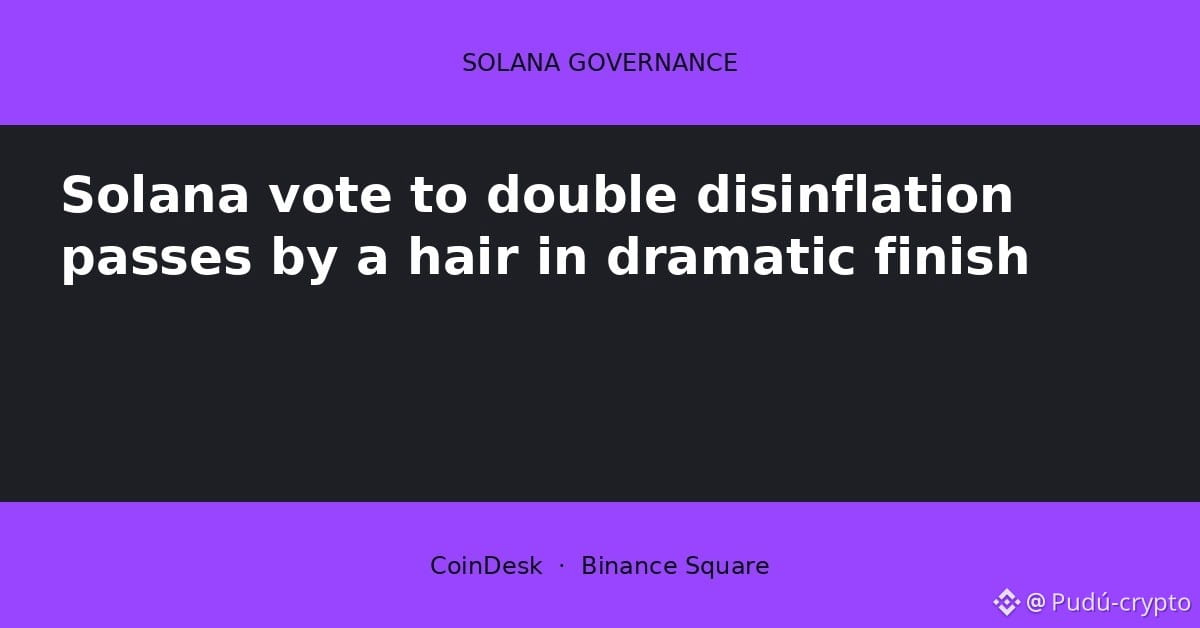 SOLANA GOVERNANCE

Solana vote to double disinflation passes by a hair in dramatic finish

CoinDesk · Binance Square

@ Pudú-crypto